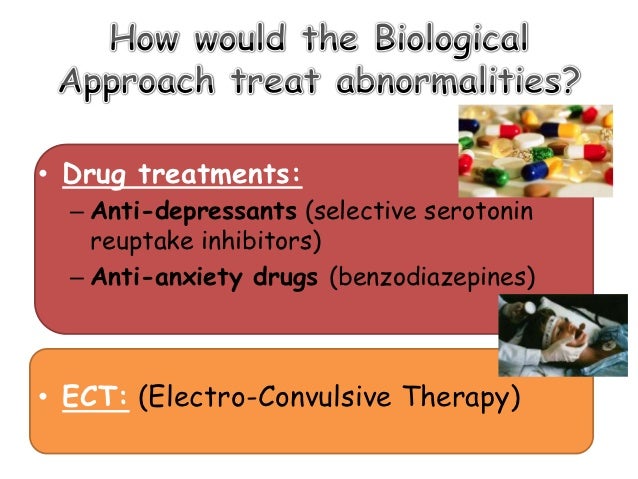 How would the Biological Approach treat abnormalities?

• Drug treatments:
– Anti-depressants (selective serotonin reuptake inhibitors)
– Anti-anxiety drugs (benzodiazepines)

• ECT: (Electro-Convulsive Therapy)